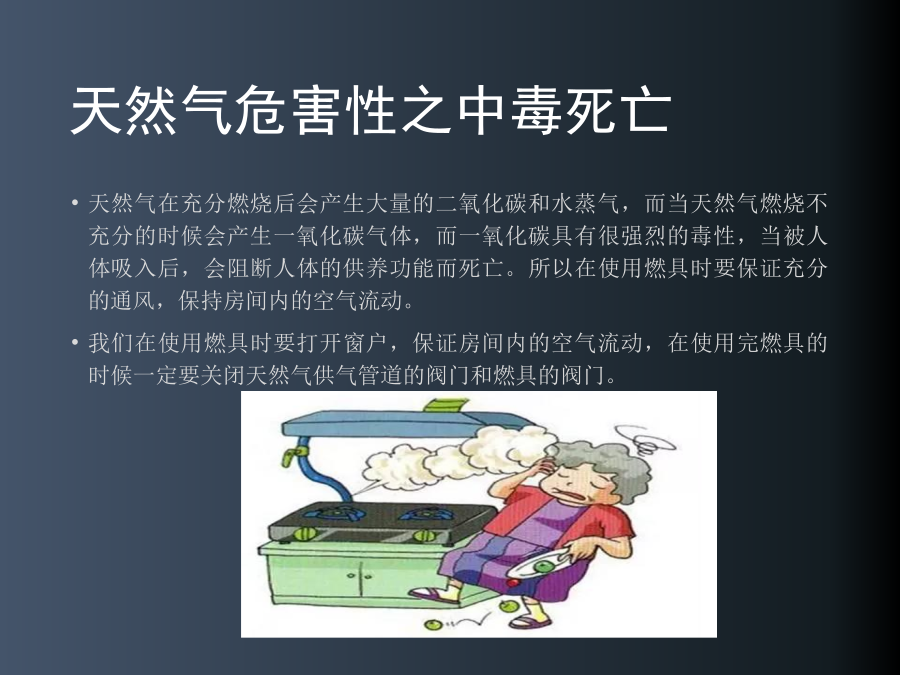 天然气危害性之中毒死亡

• 天然气在充分燃烧后会产生大量的二氧化碳和水蒸气，而当天然气燃烧不充分的时候会产生一氧化碳气体，而一氧化碳具有很强烈的毒性，当被人体吸入后，会阻断人体的供养功能而死亡。所以在使用燃具时要保证充分的通风，保持房间内的空气流动。

• 我们在使用燃具时要打开窗户，保证房间内的空气流动，在使用完燃具的时候一定要关闭天然气供气管道的阀门和燃具的阀门。